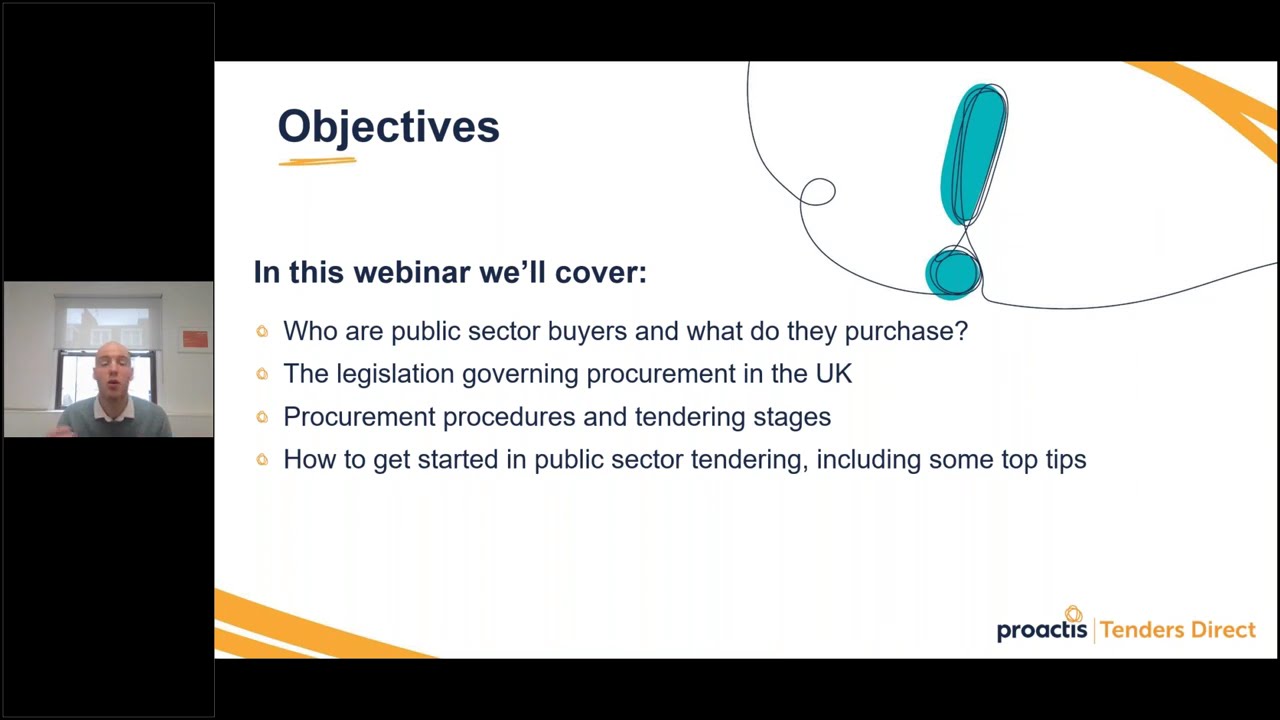 Objectives

In this webinar we'll cover:

Who are public sector buyers and what do they purchase?

The legislation governing procurement in the UK

Procurement procedures and tendering stages

How to get started in public sector tendering, including some top tips

proactis | Tenders Direct